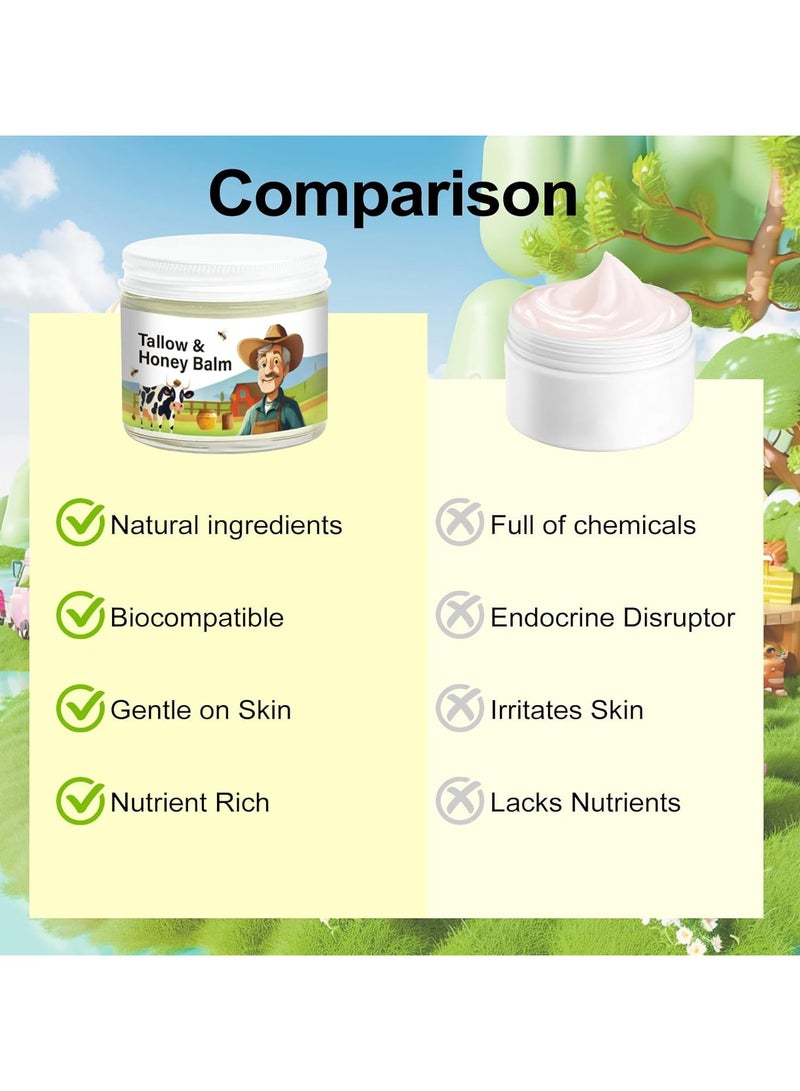 Comparison

Tallow & Honey Balm

Natural ingredients

Biocompatible

Gentle on Skin

Nutrient Rich

Full of chemicals

Endocrine Disruptor

Irritates Skin

Lacks Nutrients